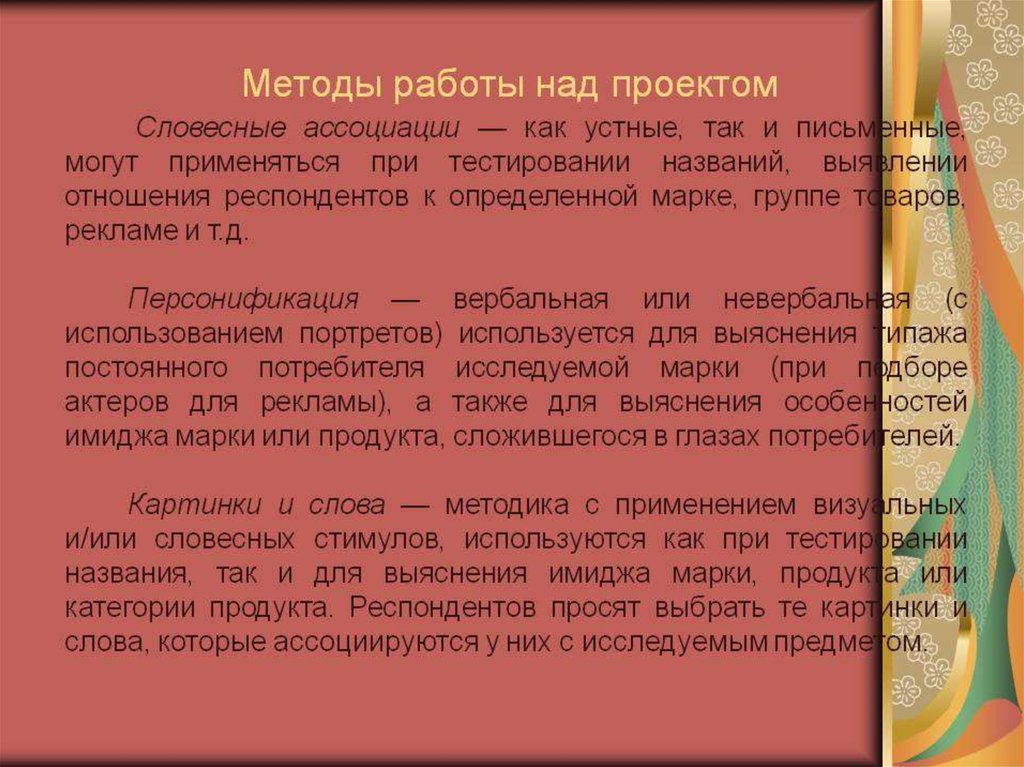 Методы работы над проектом

Словесные ассоциации — как устные, так и письменные, могут применяться при тестировании названий, выявлении отношения респондентов к определенной марке, группе товаров, рекламе и т.д.

Персонификация — вербальная или невербальная (с использованием портретов) используется для выяснения типажа постоянного потребителя исследуемой марки (при подборе актеров для рекламы), а также для выяснения особенностей имиджа марки или продукта, сложившегося в глазах потребителей.

Картинки и слова — методика с применением визуальных и/или словесных стимулов, используются как при тестировании названия, так и для выяснения имиджа марки, продукта или категории продукта. Респондентов просят выбрать те картинки и слова, которые ассоциируются у них с исследуемым предметом.